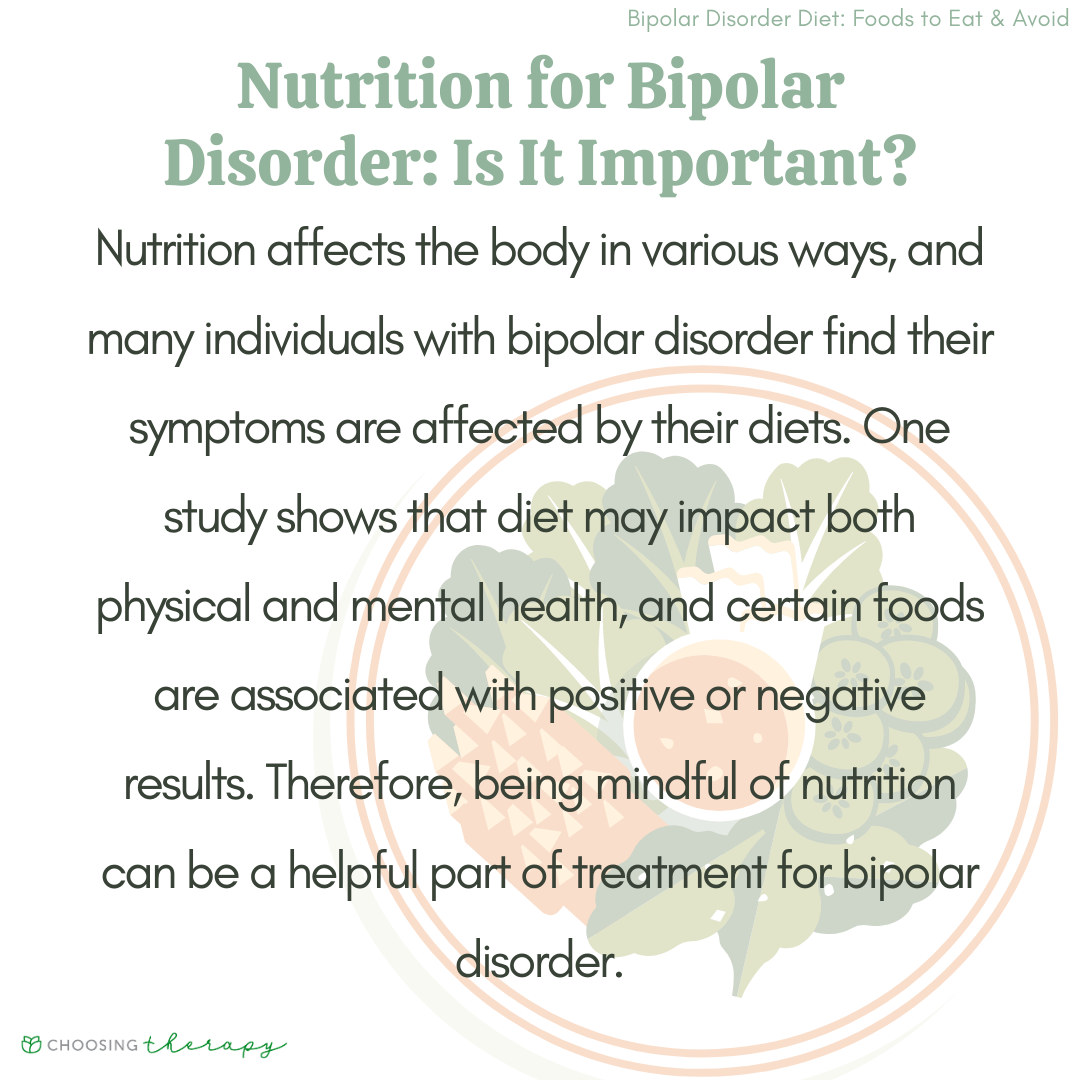 Bipolar Disorder Diet: Foods to Eat & Avoid

Nutrition for Bipolar Disorder: Is It Important?

Nutrition affects the body in various ways, and many individuals with bipolar disorder find their symptoms are affected by their diets. One study shows that diet may impact both physical and mental health, and certain foods are associated with positive or negative results. Therefore, being mindful of nutrition can be a helpful part of treatment for bipolar disorder.

CHOOSING therapy